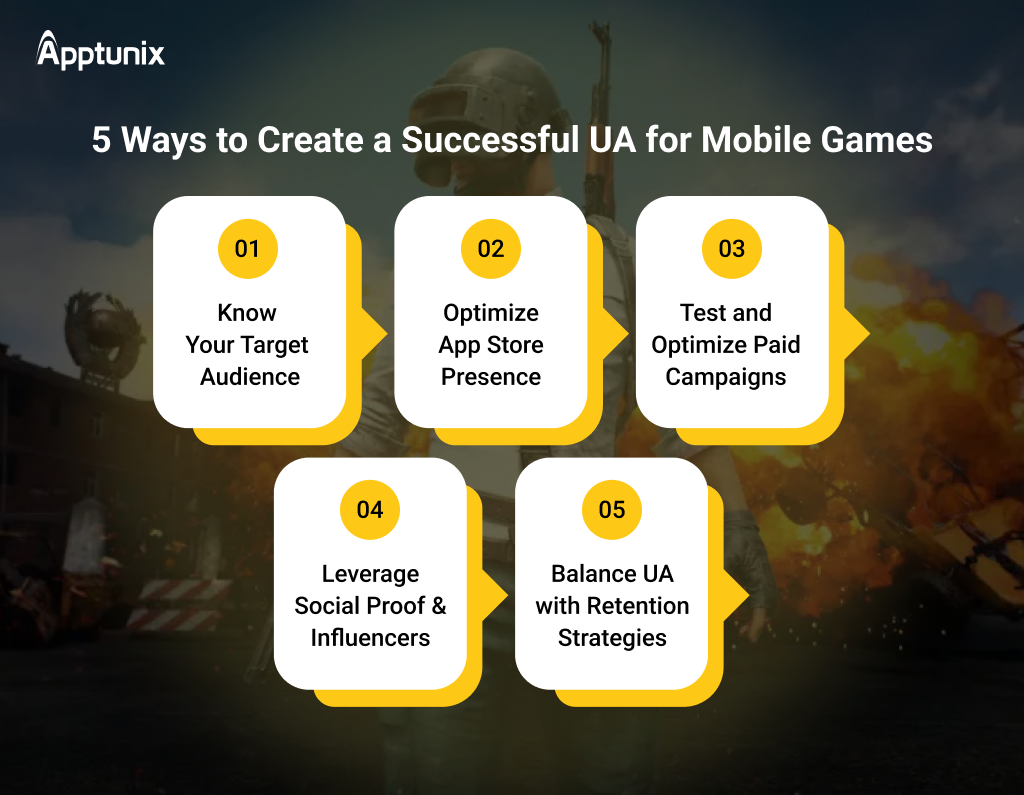 Apptunix

5 Ways to Create a Successful UA for Mobile Games

01

Know Your Target Audience

02

Optimize App Store Presence

03

Test and Optimize Paid Campaigns

04

Leverage Social Proof & Influencers

05

Balance UA with Retention Strategies